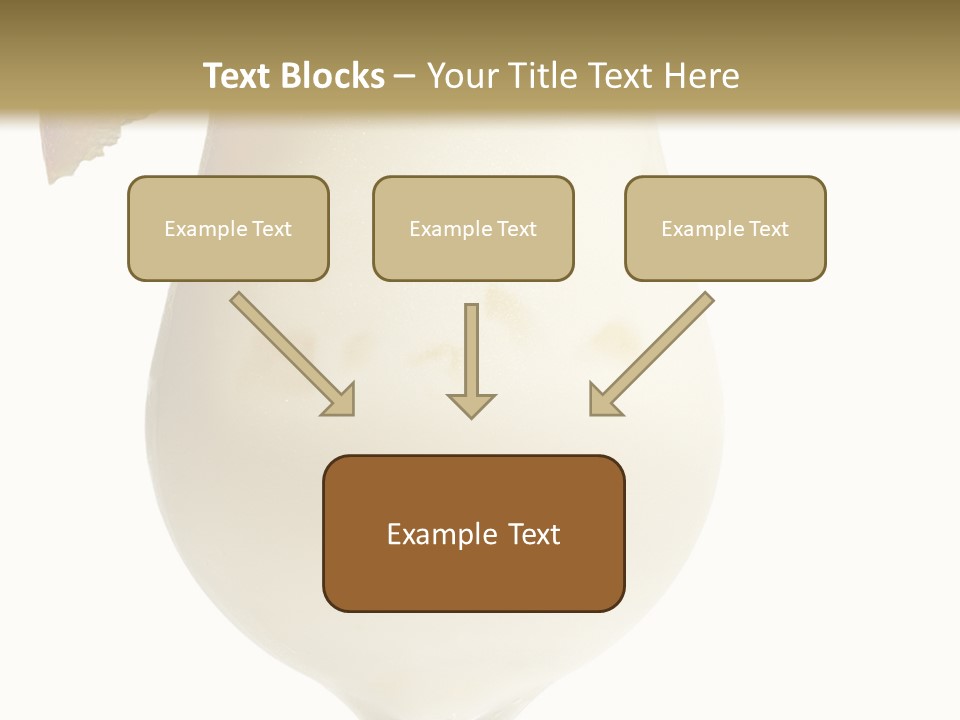 Text Blocks – Your Title Text Here

Example Text

Example Text

Example Text

Example Text